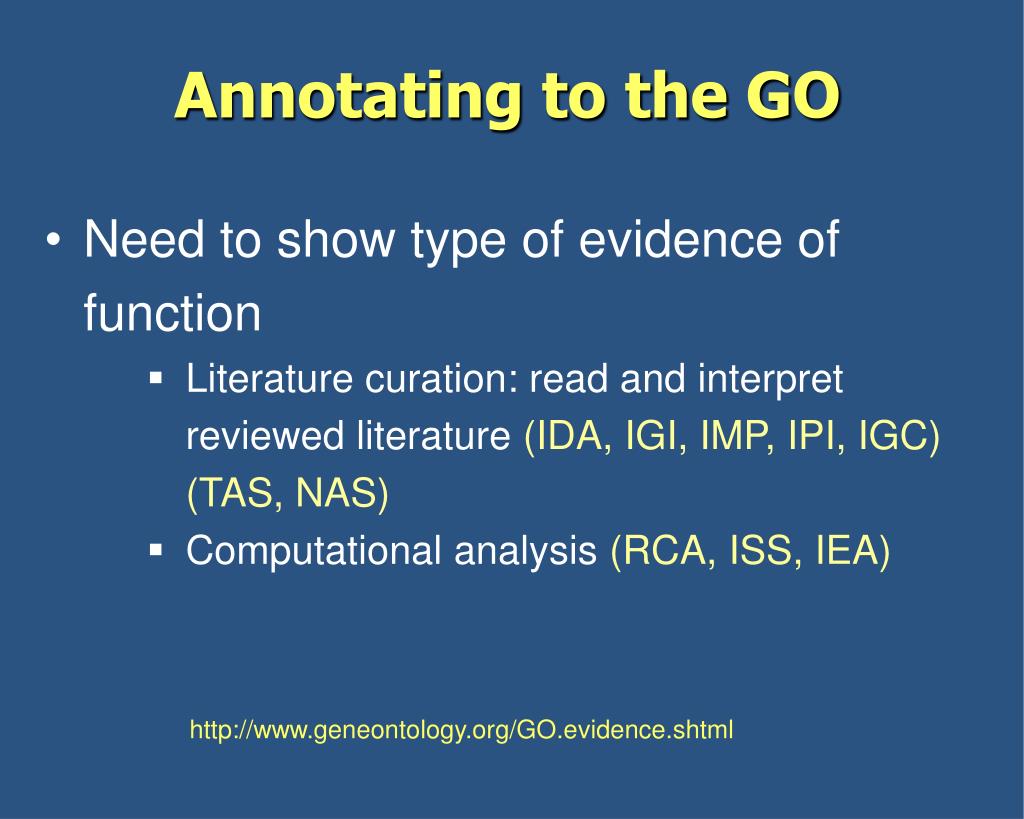 Annotating to the GO

• Need to show type of evidence of function

▪ Literature curation: read and interpret reviewed literature (IDA, IGI, IMP, IPI, IGC) (TAS, NAS)

▪ Computational analysis (RCA, ISS, IEA)

http://www.geneontology.org/GO.evidence.shtml